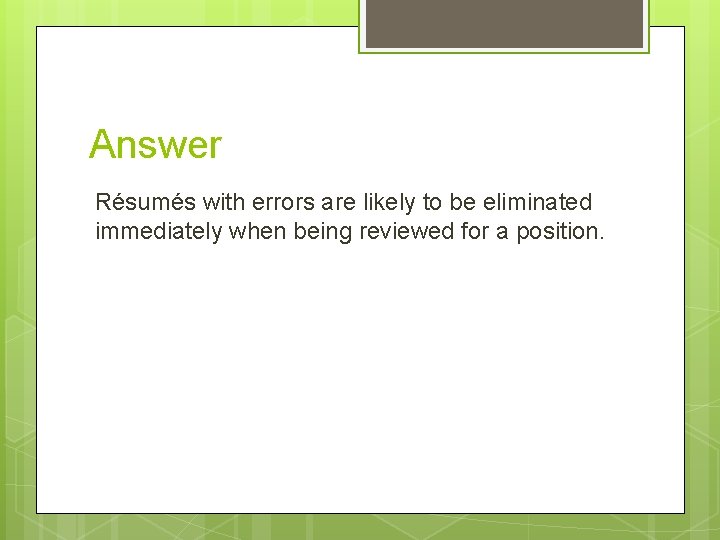 Answer

Résumés with errors are likely to be eliminated immediately when being reviewed for a position.